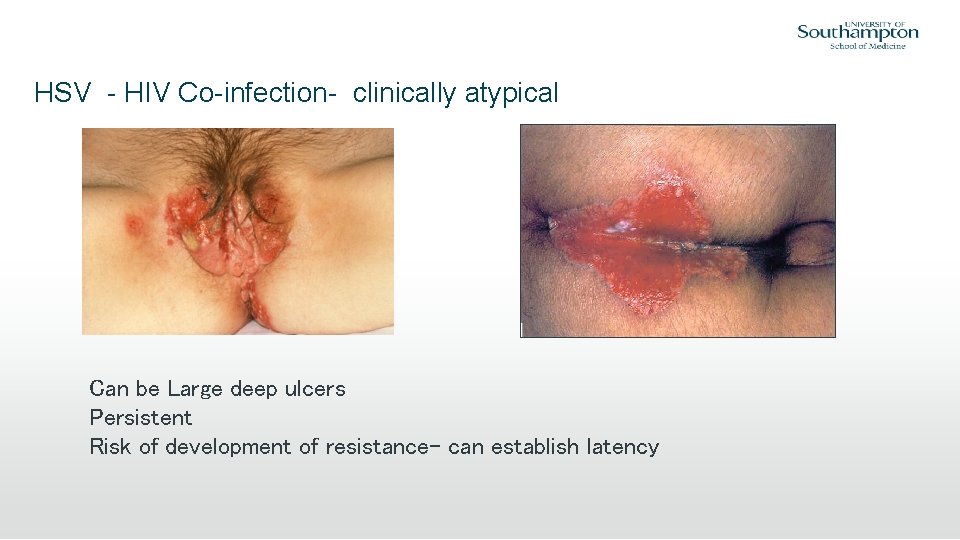 UNIVERSITY OF Southampton School of Medicine

HSV - HIV Co-infection- clinically atypical

Can be Large deep ulcers
Persistent
Risk of development of resistance- can establish latency